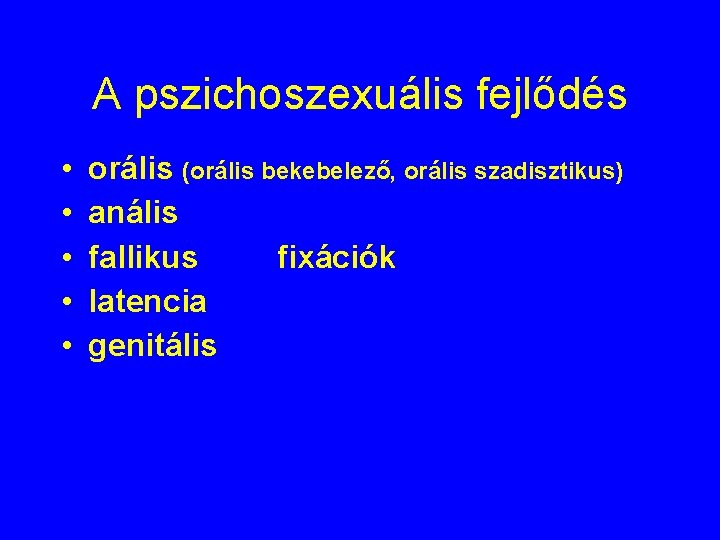 A pszichoszexuális fejlődés

• orális (orális bekebelező, orális szadisztikus)
• anális
• fallikus fixációk
• latencia
• genitális